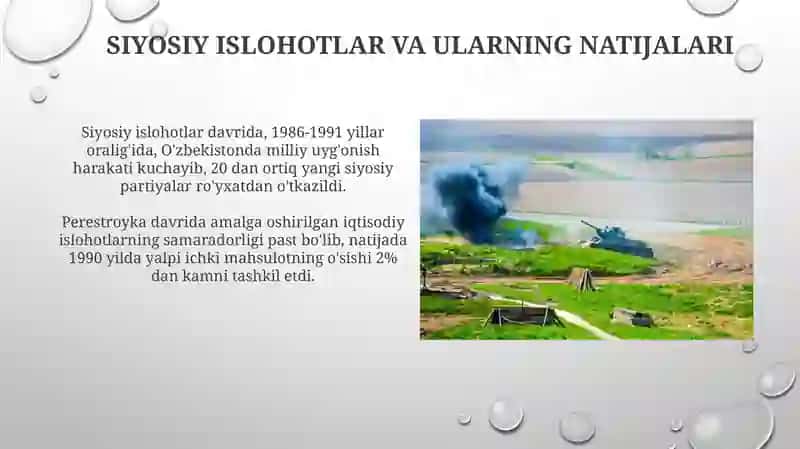 SIYOSIY ISLOHOTLAR VA ULARNING NATIJALARI

Siyosiy islohotlar davrida, 1986-1991 yillar oralig'ida, O'zbekistonda milliy uyg'onish harakati kuchayib, 20 dan ortiq yangi siyosiy partiyalar ro'yxatdan o'tkazildi.

Perestroyka davrida amalga oshirilgan iqtisodiy islohotlarning samaradorligi past bo'lib, natijada 1990 yilda yalpi ichki mahsulotning o'sishi 2% dan kamni tashkil etdi.